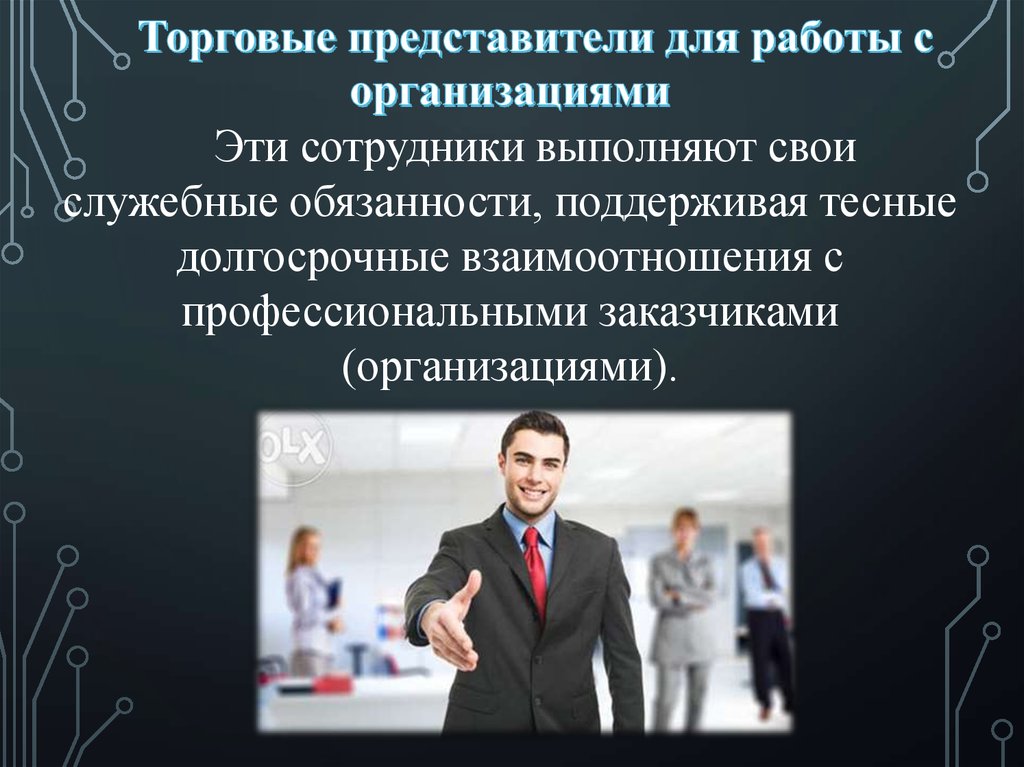 Торговые представители для работы с организациями

Эти сотрудники выполняют свои служебные обязанности, поддерживая тесные долгосрочные взаимоотношения с профессиональными заказчиками (организациями).

OLX